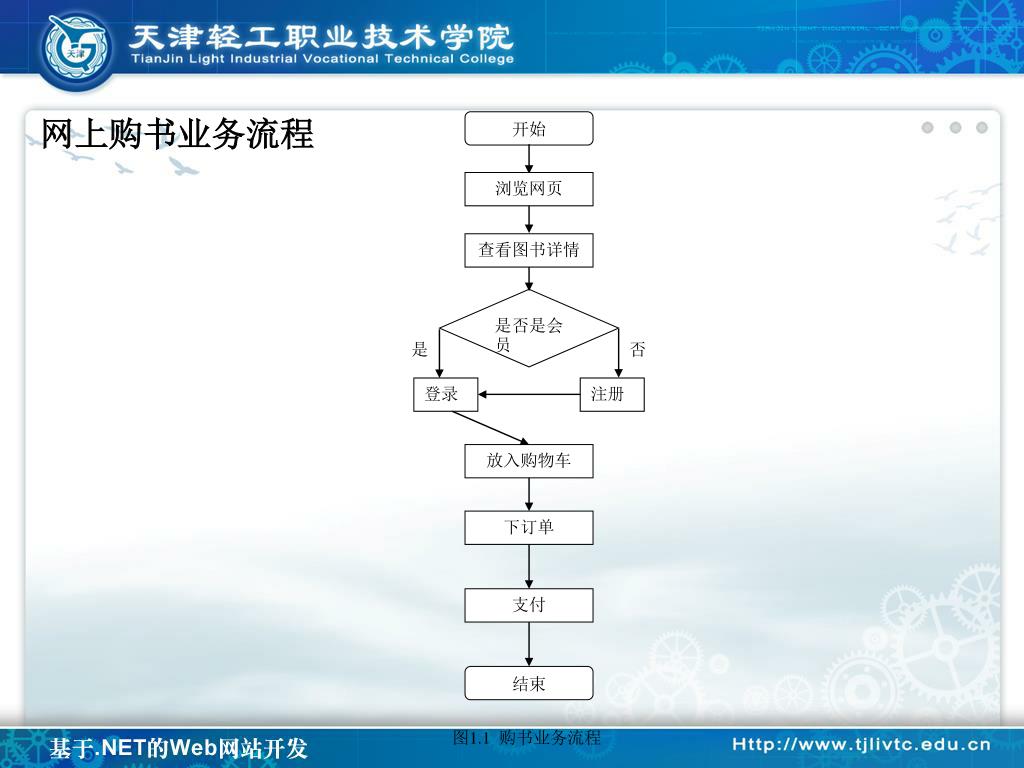 天津轻工职业技术学院
TianJin Light Industrial Vocational Technical College

网上购书业务流程

开始

浏览网页

查看图书详情

是否是会员

是

否

登录

注册

放入购物车

下订单

支付

结束

图1.1 购书业务流程

基于.NET的Web网站开发

Http://www.tjlivtc.edu.cn